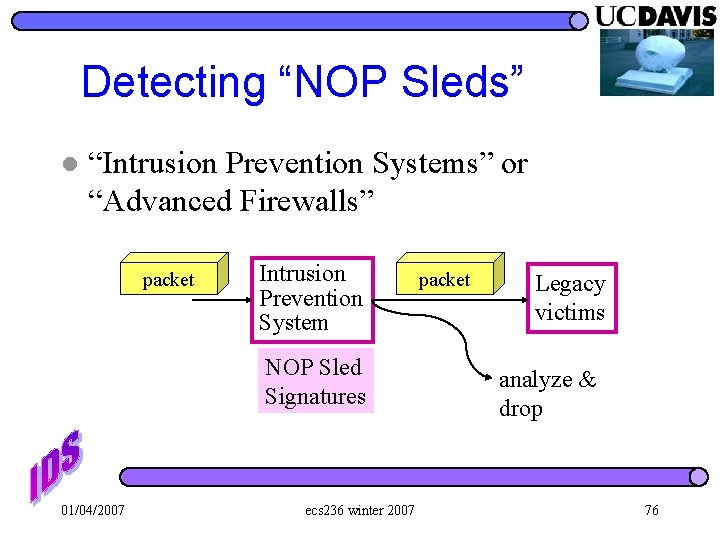 UCDAVIS

Detecting “NOP Sleds”

“Intrusion Prevention Systems” or “Advanced Firewalls”

packet

Intrusion Prevention System

packet

Legacy victims

NOP Sled Signatures

analyze & drop

IDS

01/04/2007

ecs236 winter 2007

76